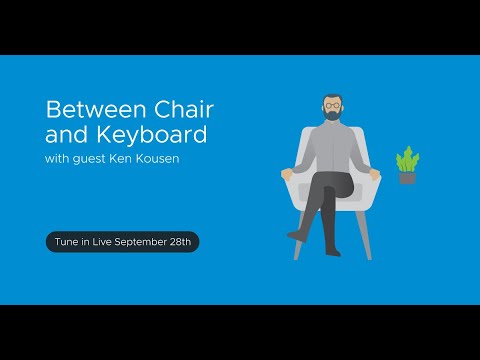 Between Chair and Keyboard
with guest Ken Kousen

Tune in Live September 28th